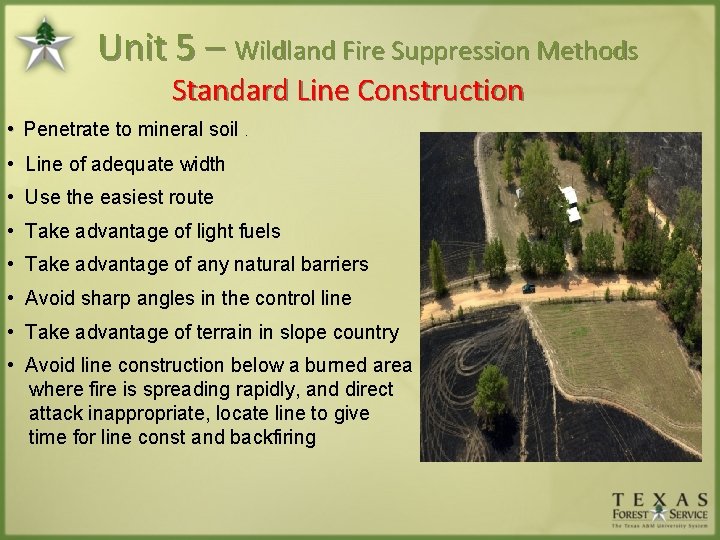 Unit 5 – Wildland Fire Suppression Methods

Standard Line Construction

• Penetrate to mineral soil .
• Line of adequate width
• Use the easiest route
• Take advantage of light fuels
• Take advantage of any natural barriers
• Avoid sharp angles in the control line
• Take advantage of terrain in slope country
• Avoid line construction below a burned area where fire is spreading rapidly, and direct attack inappropriate, locate line to give time for line const and backfiring

TEXAS
FOREST SERVICE
The Texas A&M University System